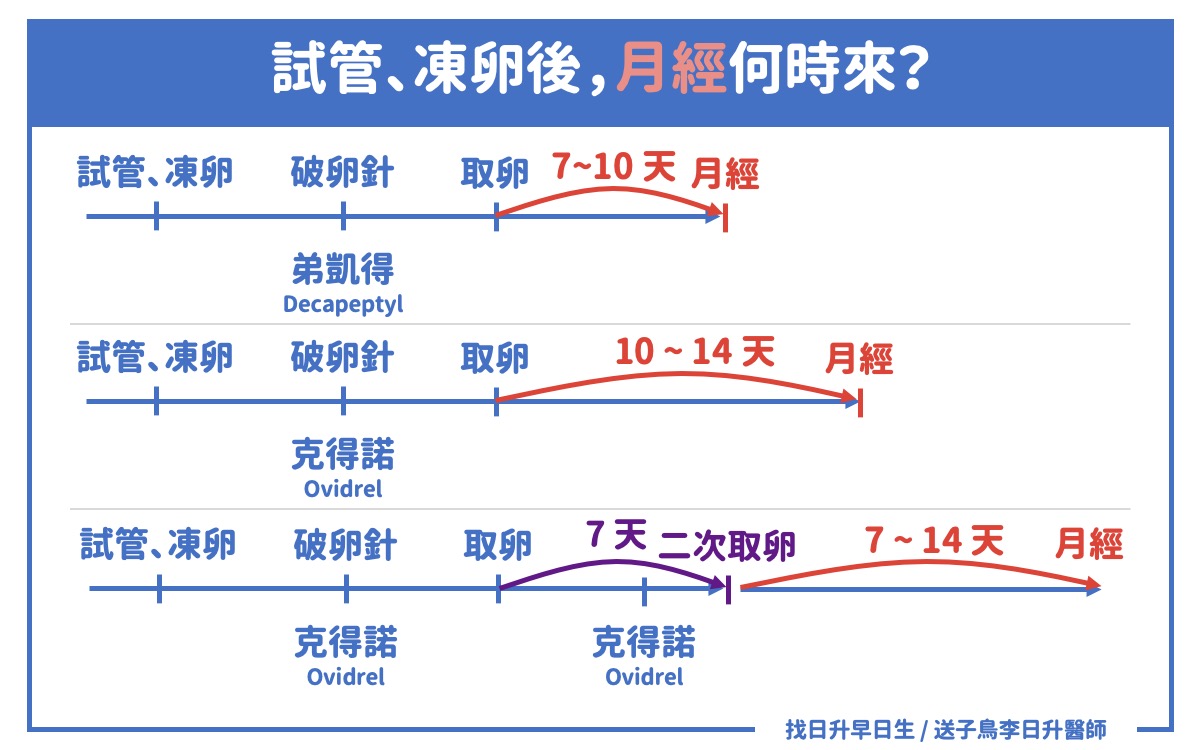 試管、凍卵後，月經何時來？

試管、凍卵 破卵針 取卵 7~10 天 月經

弟凱得
Decapeptyl

試管、凍卵 破卵針 取卵 10 ~ 14 天 月經

克得諾
Ovidrel

試管、凍卵 破卵針 取卵 7 天 二次取卵 7 ~ 14 天 月經

克得諾
Ovidrel

克得諾
Ovidrel

找日升早日生 / 送子鳥李日升醫師